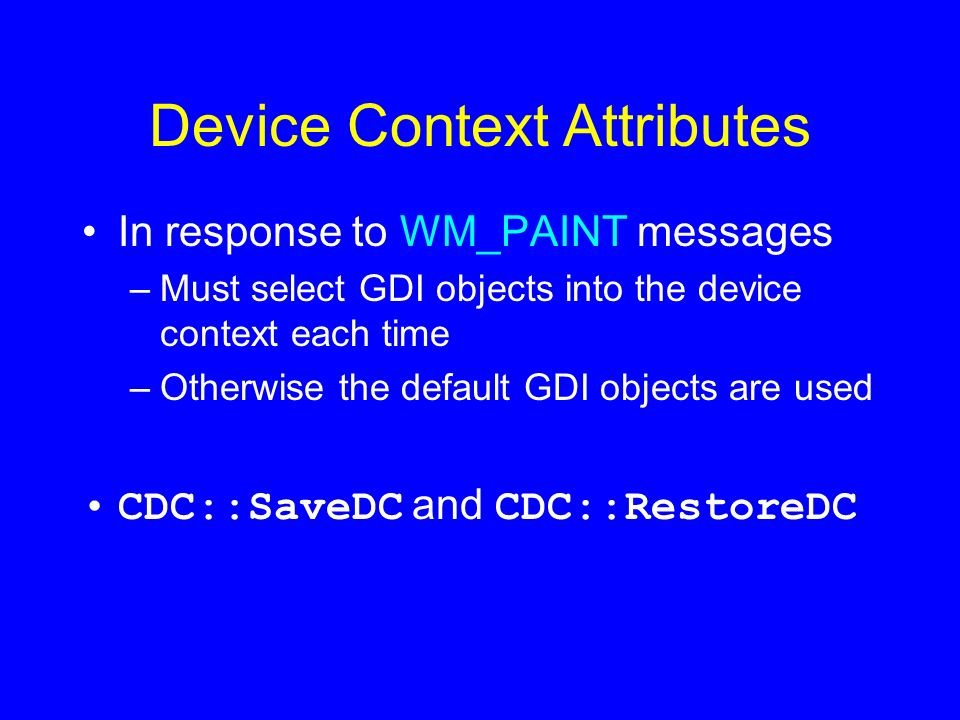 Device Context Attributes

• In response to WM_PAINT messages
– Must select GDI objects into the device context each time
– Otherwise the default GDI objects are used

• CDC::SaveDC and CDC::RestoreDC